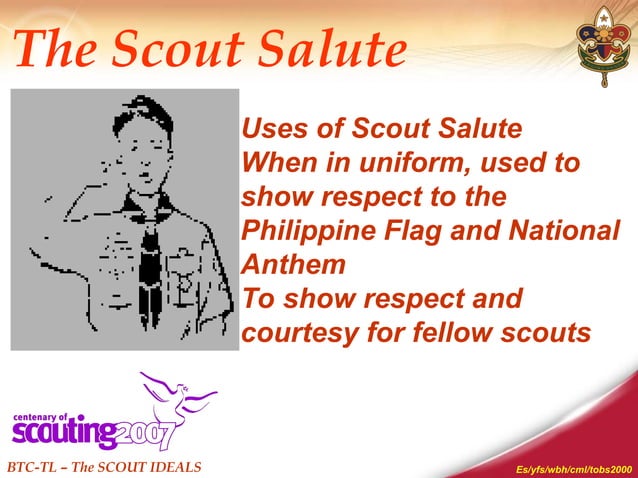 The Scout Salute

Uses of Scout Salute
When in uniform, used to show respect to the Philippine Flag and National Anthem
To show respect and courtesy for fellow scouts

centenary of scouting 2007

BTC-TL – The SCOUT IDEALS

Es/yfs/wbh/cml/tobs2000